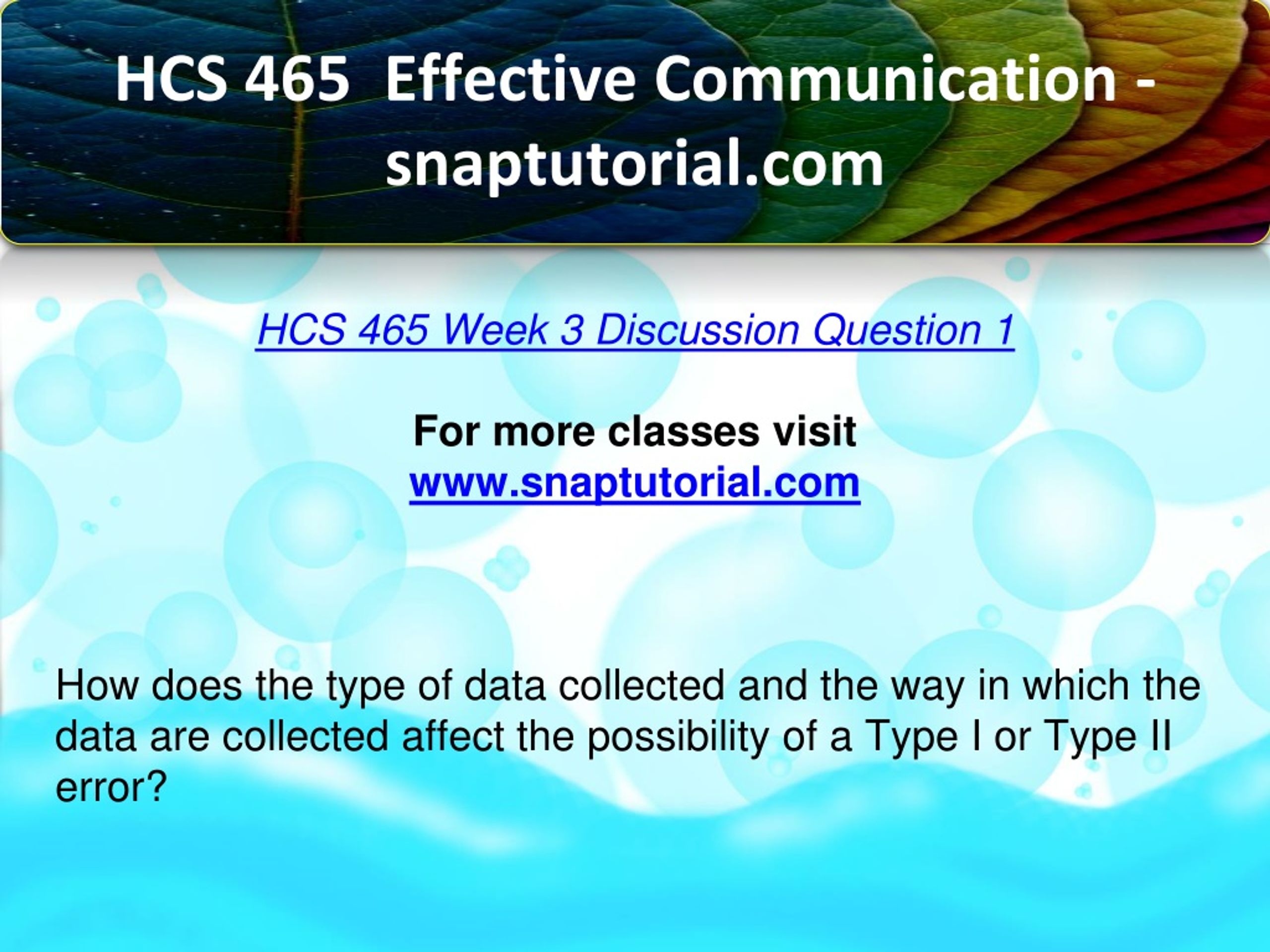 HCS 465 Effective Communication - snaptutorial.com

HCS 465 Week 3 Discussion Question 1

For more classes visit
www.snaptutorial.com

How does the type of data collected and the way in which the data are collected affect the possibility of a Type I or Type II error?